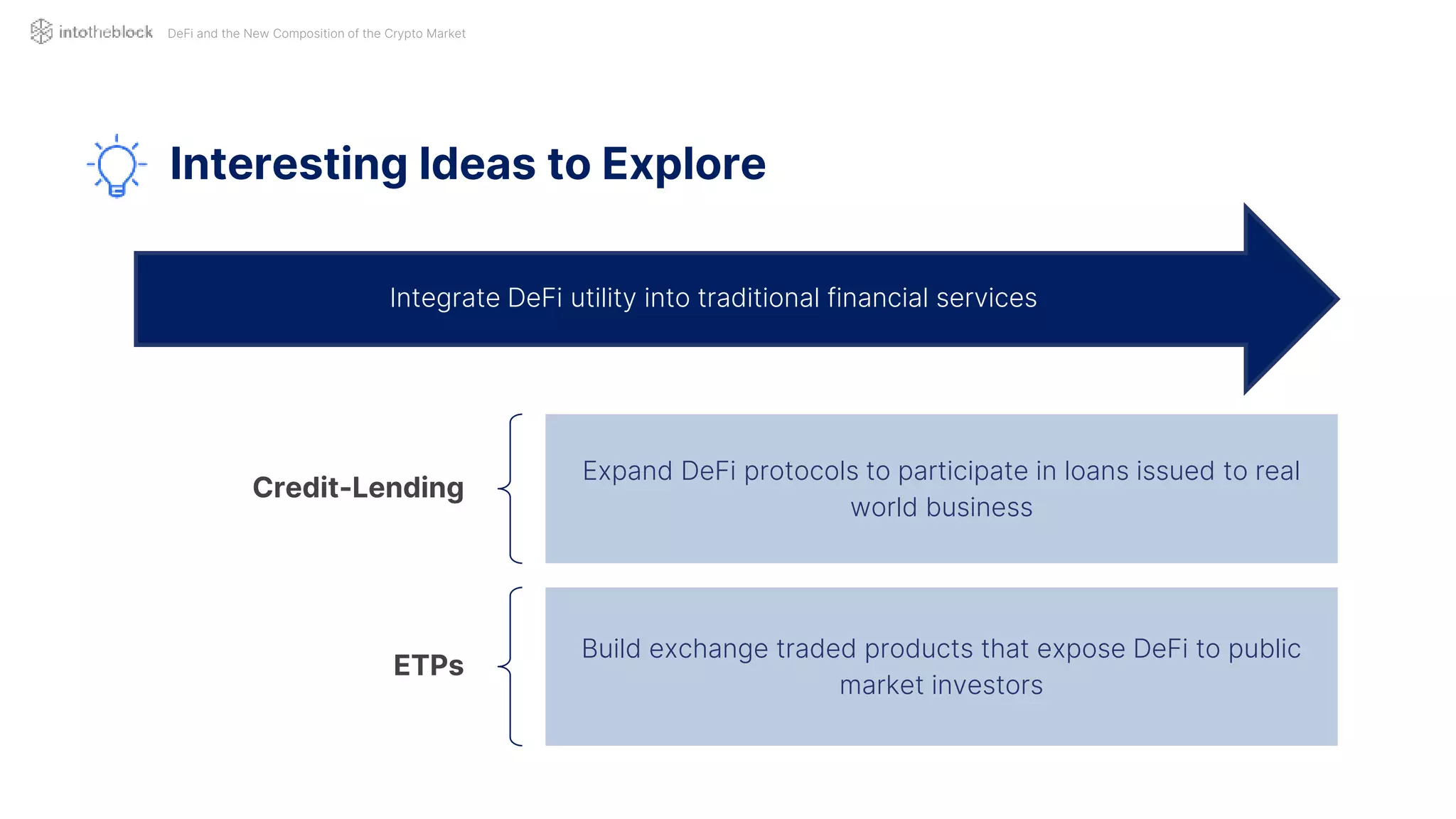 intotheblock DeFi and the New Composition of the Crypto Market

Interesting Ideas to Explore

Integrate DeFi utility into traditional financial services

Credit-Lending

Expand DeFi protocols to participate in loans issued to real world business

ETPs

Build exchange traded products that expose DeFi to public market investors